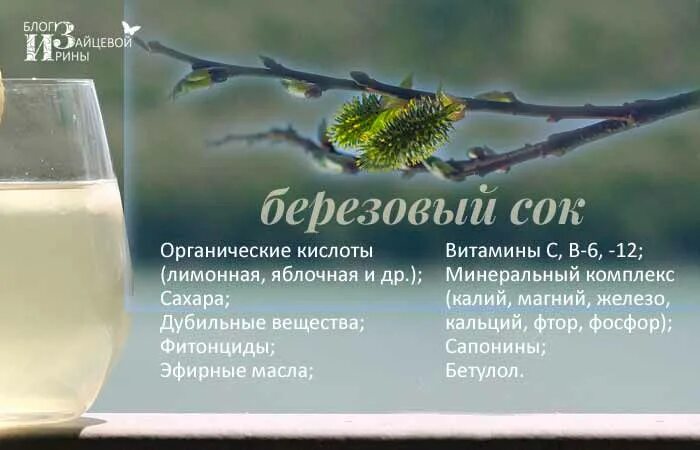 БЛОГ ИРИНЫ ЗАЙЦЕВОЙ

березовый сок

Органические кислоты (лимонная, яблочная и др.);
Сахара;
Дубильные вещества;
Фитонциды;
Эфирные масла;

Витамины С, В-6, -12;
Минеральный комплекс (калий, магний, железо, кальций, фтор, фосфор);
Сапонины;
Бетулол.